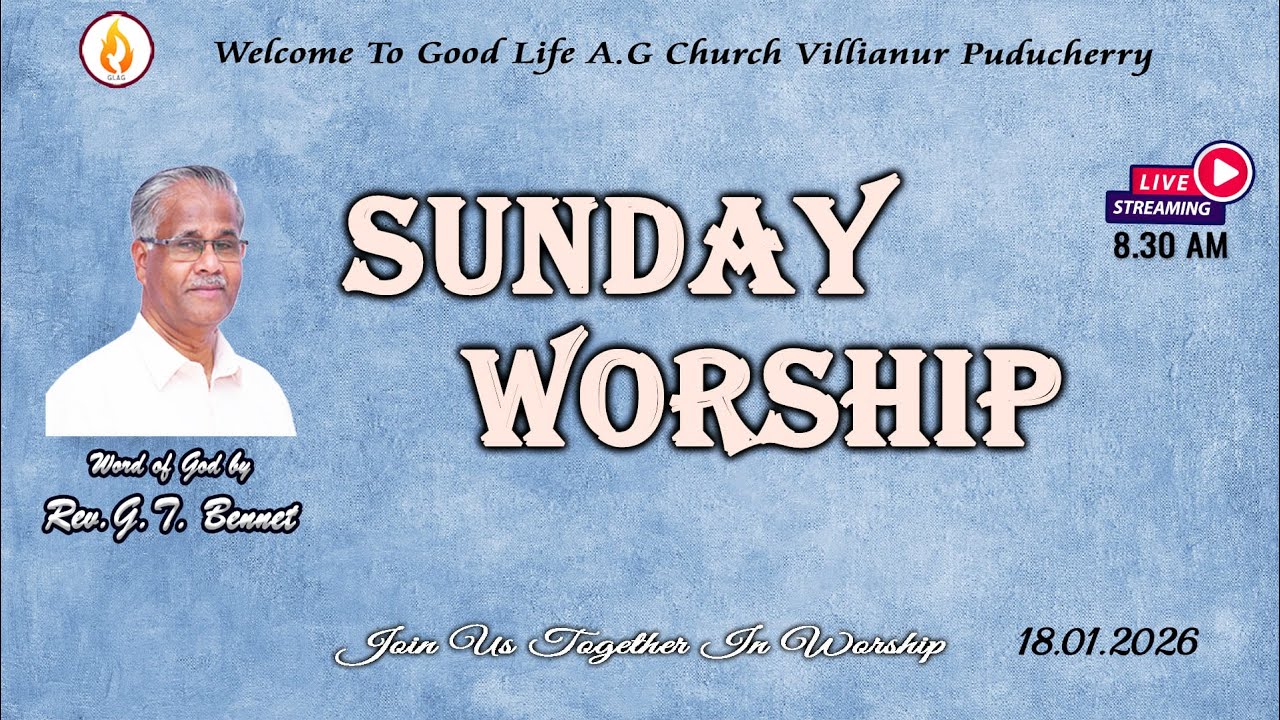 GLAG

Welcome To Good Life A.G Church Villianur Puducherry

LIVE
STREAMING
8.30 AM

SUNDAY
WORSHIP

Word of God by
Rev.G.T. Bennet

Join Us Together In Worship

18.01.2026